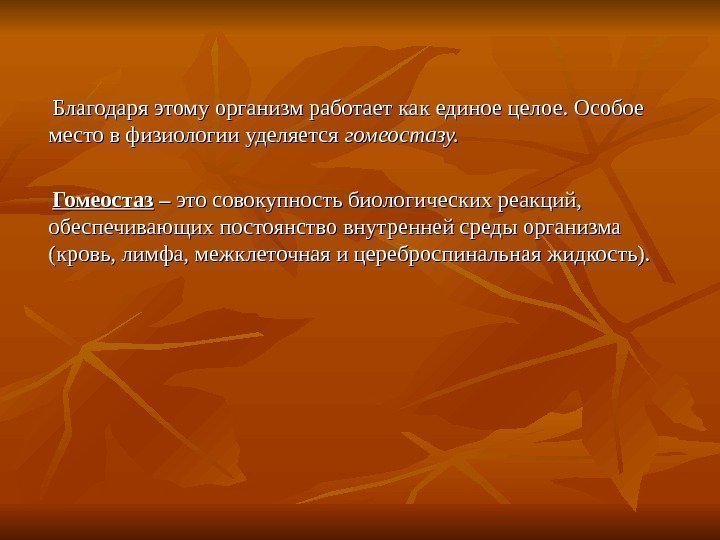 Благодаря этому организм работает как единое целое. Особое место в физиологии уделяется гомеостазу.

Гомеостаз – это совокупность биологических реакций, обеспечивающих постоянство внутренней среды организма (кровь, лимфа, межклеточная и цереброспинальная жидкость).